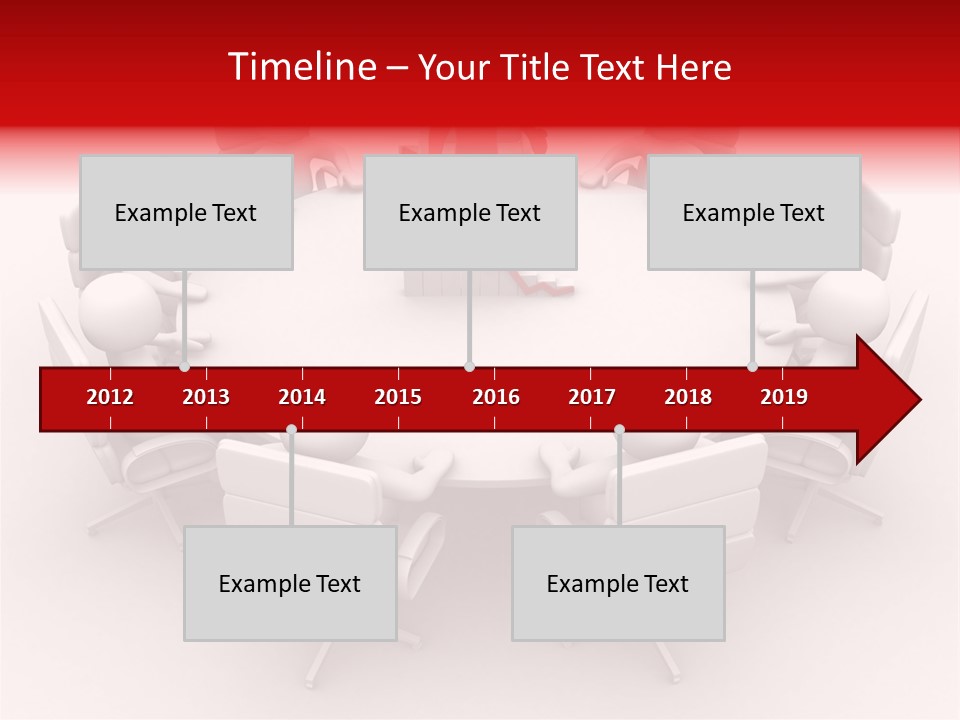 Timeline – Your Title Text Here

Example Text

Example Text

Example Text

2012 2013 2014 2015 2016 2017 2018 2019

Example Text

Example Text